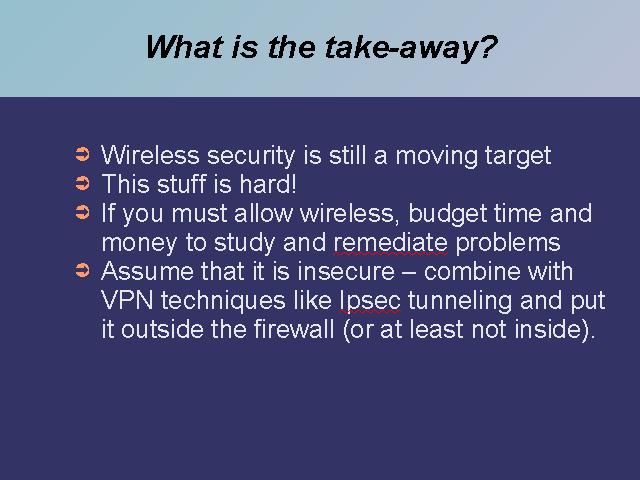 What is the take-away?

➲ Wireless security is still a moving target
➲ This stuff is hard!
➲ If you must allow wireless, budget time and money to study and remediate problems
➲ Assume that it is insecure – combine with VPN techniques like Ipsec tunneling and put it outside the firewall (or at least not inside).